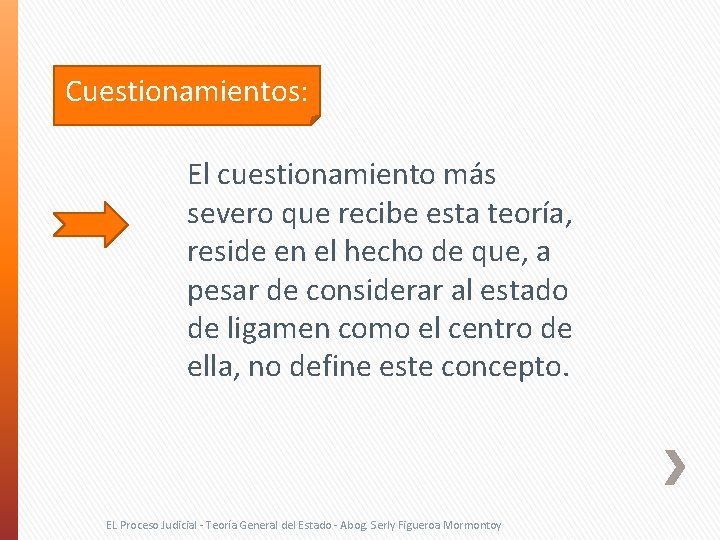 Cuestionamientos:

El cuestionamiento más severo que recibe esta teoría, reside en el hecho de que, a pesar de considerar al estado de ligamen como el centro de ella, no define este concepto.

EL Proceso Judicial - Teoría General del Estado - Abog. Serly Figueroa Mormontoy